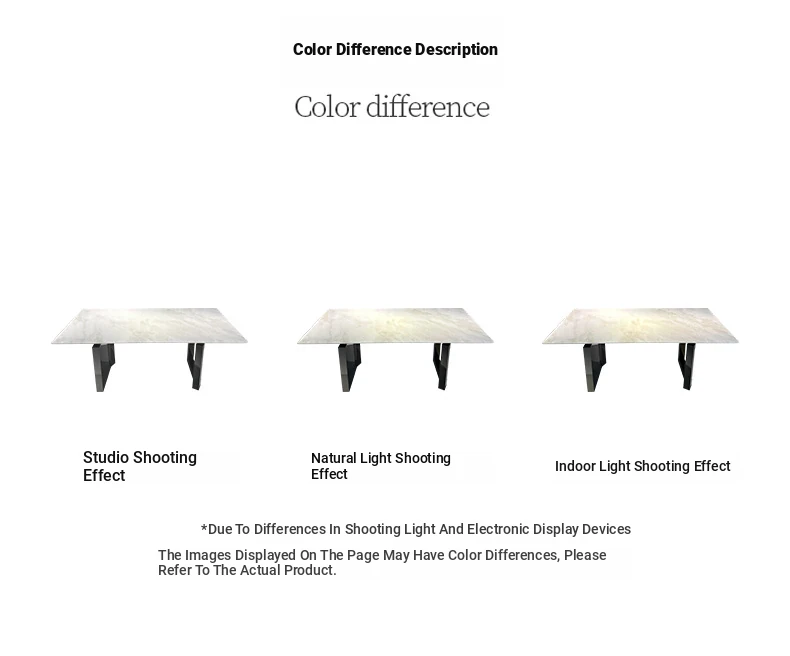 Color Difference Description

Color difference

Studio Shooting Effect

Natural Light Shooting Effect

Indoor Light Shooting Effect

*Due To Differences In Shooting Light And Electronic Display Devices

The Images Displayed On The Page May Have Color Differences, Please Refer To The Actual Product.